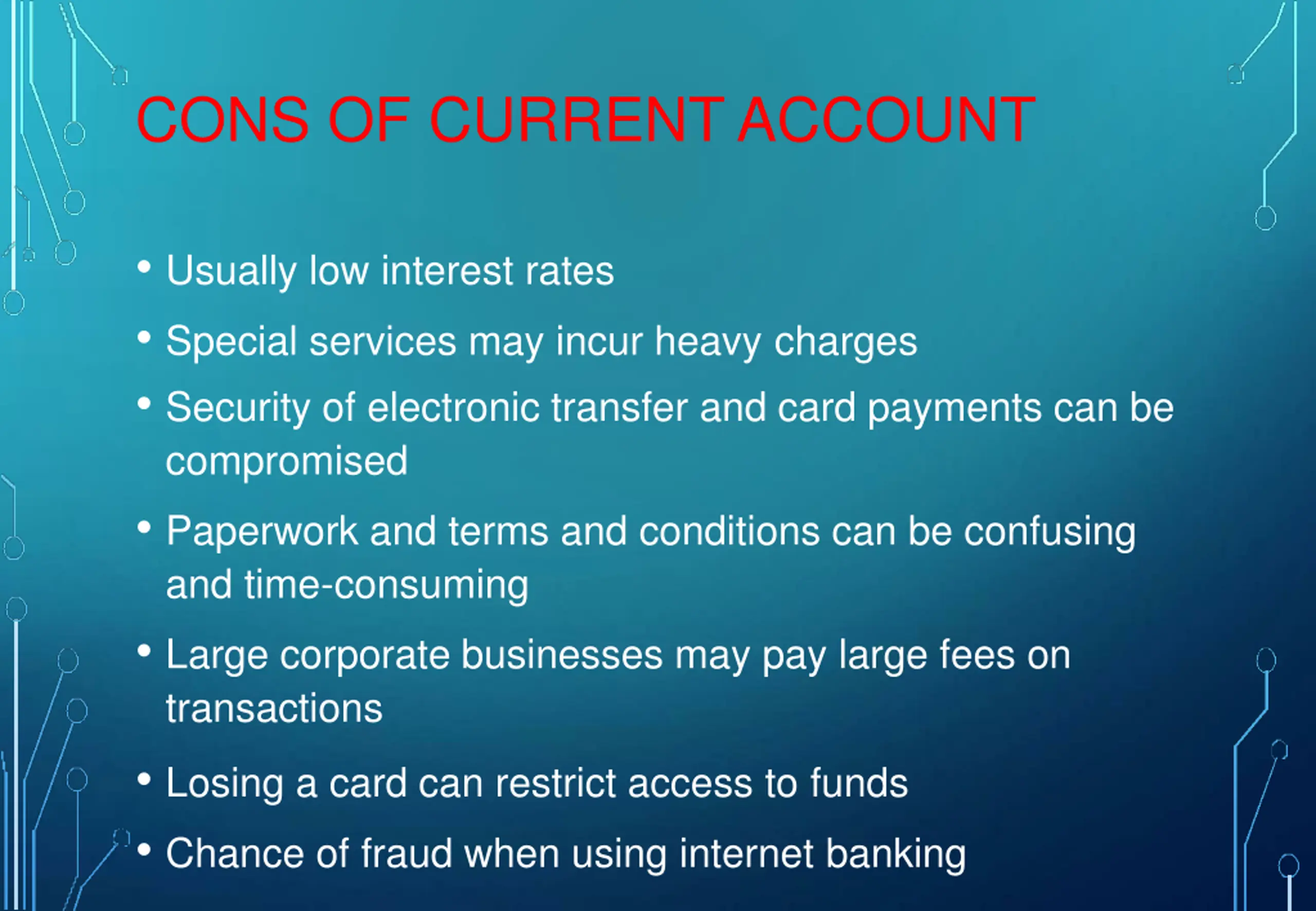 CONS OF CURRENT ACCOUNT

• Usually low interest rates
• Special services may incur heavy charges
• Security of electronic transfer and card payments can be compromised
• Paperwork and terms and conditions can be confusing and time-consuming
• Large corporate businesses may pay large fees on transactions
• Losing a card can restrict access to funds
• Chance of fraud when using internet banking